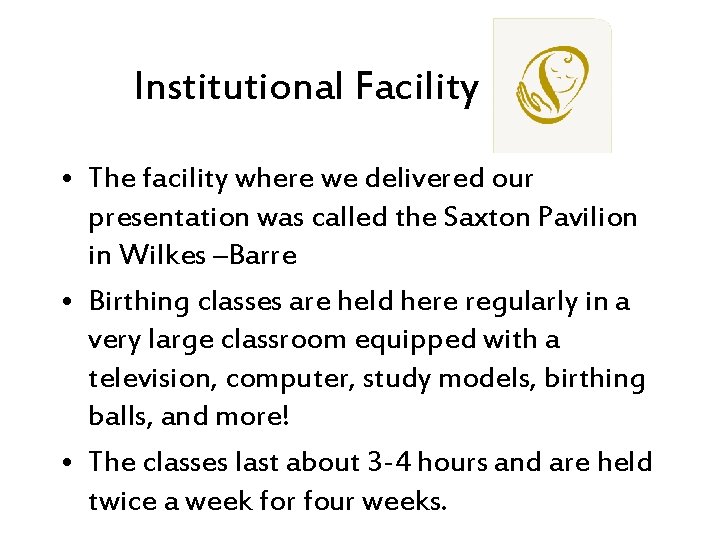 Institutional Facility

• The facility where we delivered our presentation was called the Saxton Pavilion in Wilkes –Barre

• Birthing classes are held here regularly in a very large classroom equipped with a television, computer, study models, birthing balls, and more!

• The classes last about 3-4 hours and are held twice a week for four weeks.